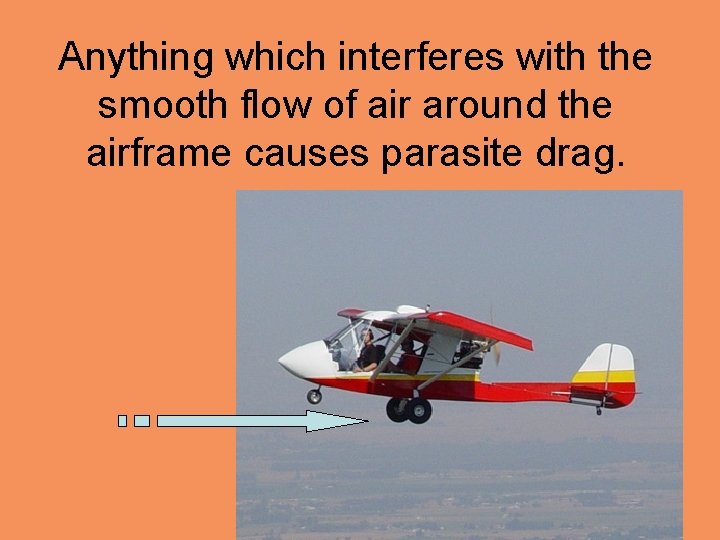 Anything which interferes with the smooth flow of air around the airframe causes parasite drag.